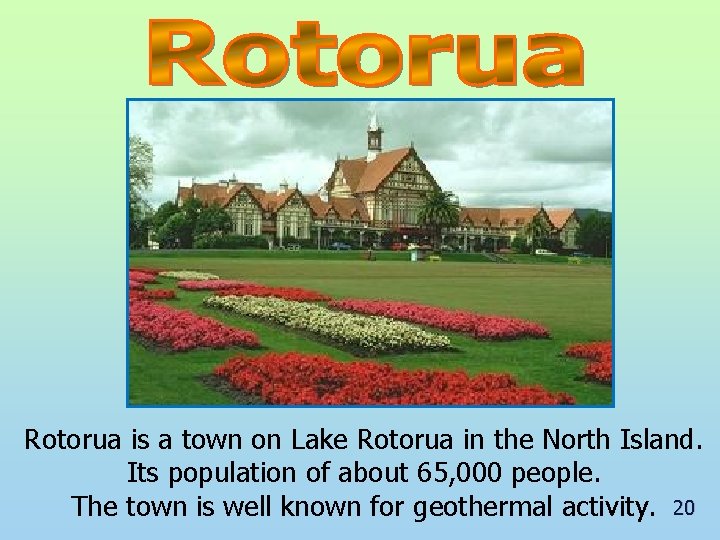 Rotorua

Rotorua is a town on Lake Rotorua in the North Island. Its population of about 65,000 people. The town is well known for geothermal activity.

20